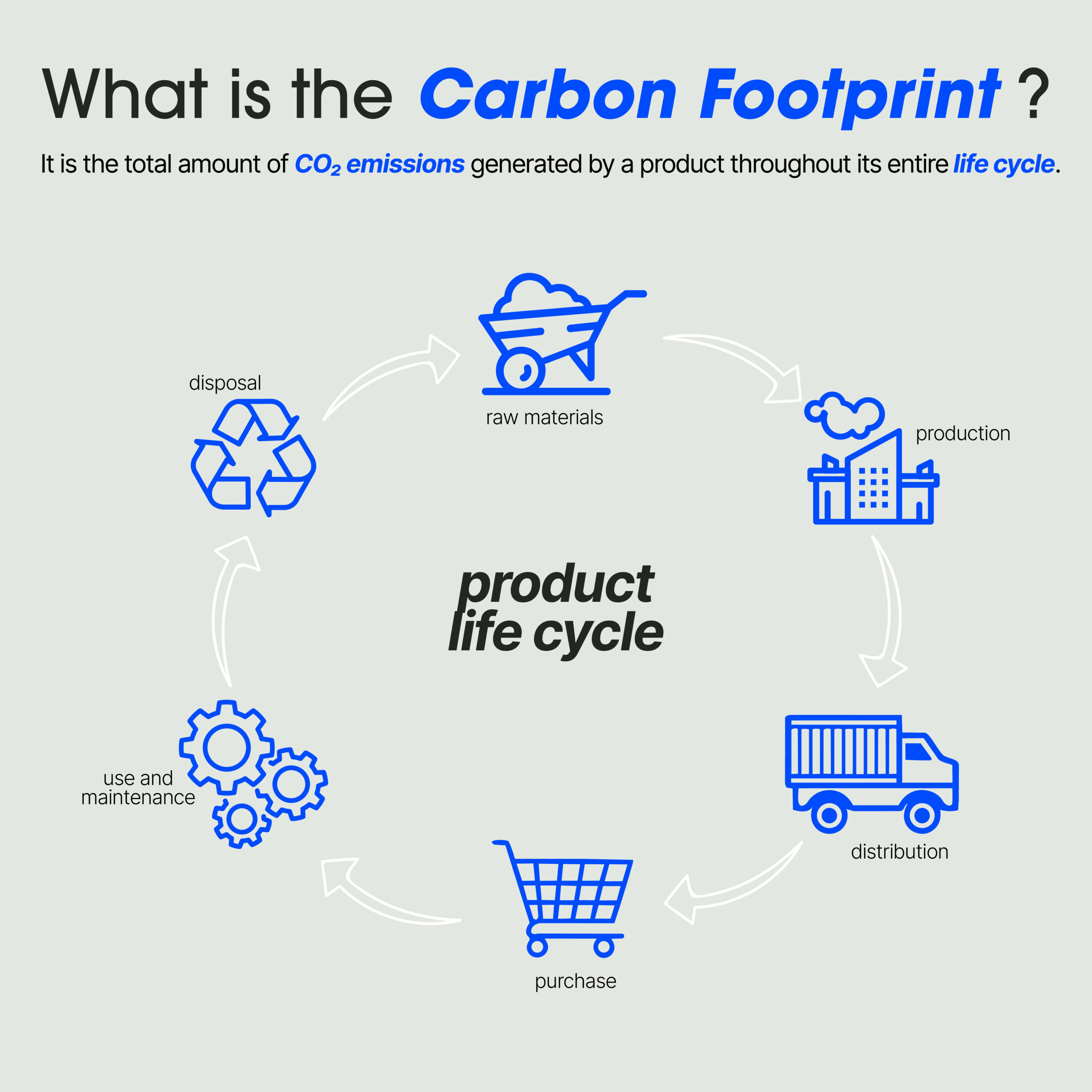 What is the Carbon Footprint ?

It is the total amount of $CO_2$ emissions generated by a product throughout its entire life cycle.

raw materials

production

distribution

purchase

use and maintenance

disposal

product life cycle